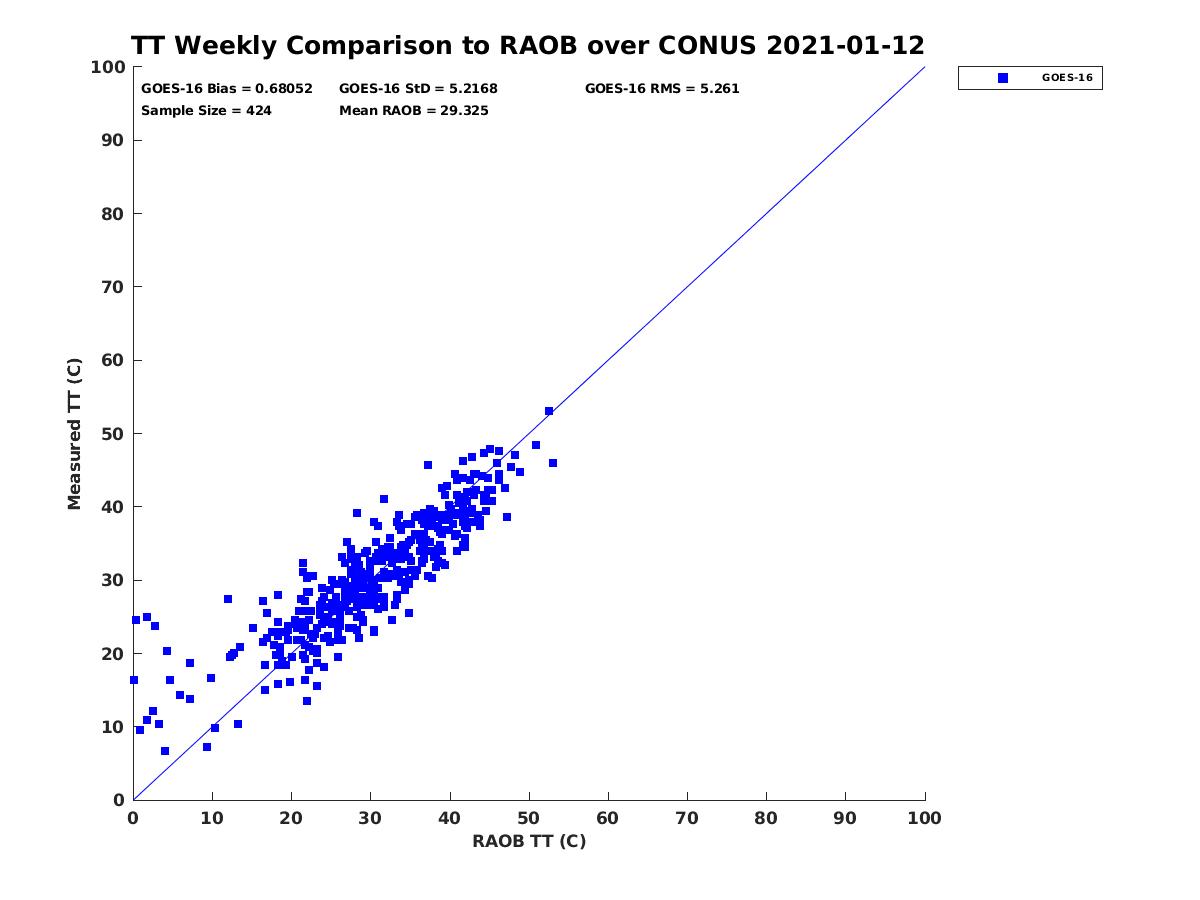 TT Weekly Comparison to RAOB over CONUS 2021-01-12

GOES-16 Bias = 0.68052
GOES-16 StD = 5.2168
GOES-16 RMS = 5.261
Sample Size = 424
Mean RAOB = 29.325

GOES-16

Measured TT (C)

100
90
80
70
60
50
40
30
20
10
0

0 10 20 30 40 50 60 70 80 90 100

RAOB TT (C)